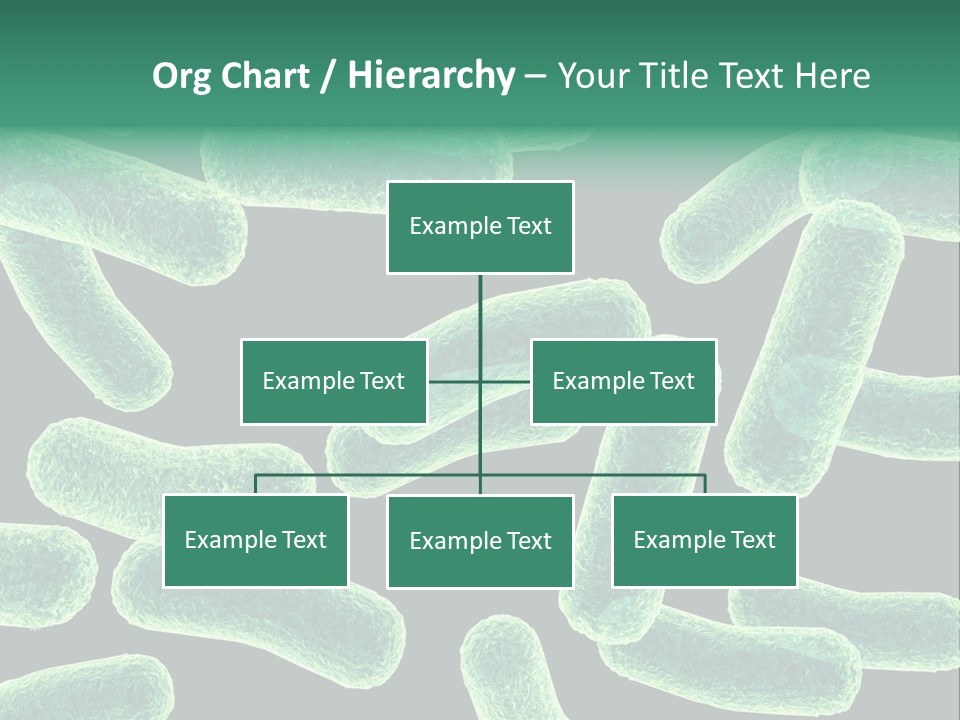 Org Chart / Hierarchy – Your Title Text Here

Example Text

Example Text

Example Text

Example Text

Example Text

Example Text